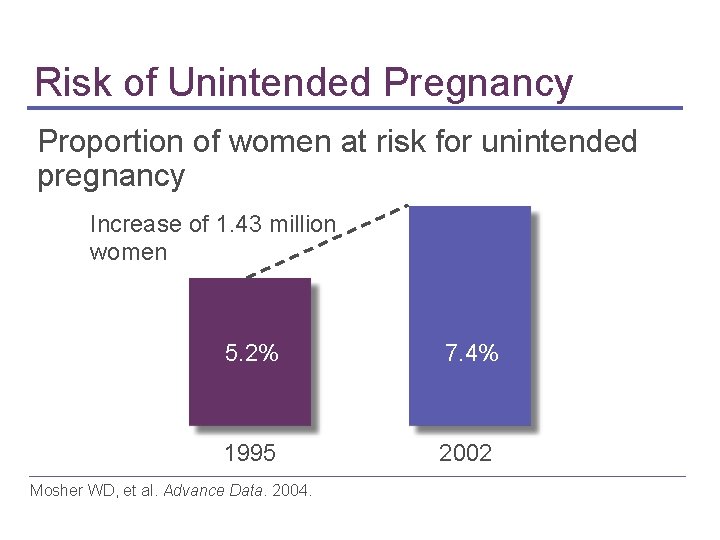 Risk of Unintended Pregnancy

Proportion of women at risk for unintended pregnancy

Increase of 1.43 million women

5.2%

7.4%

1995

2002

Mosher WD, et al. Advance Data. 2004.